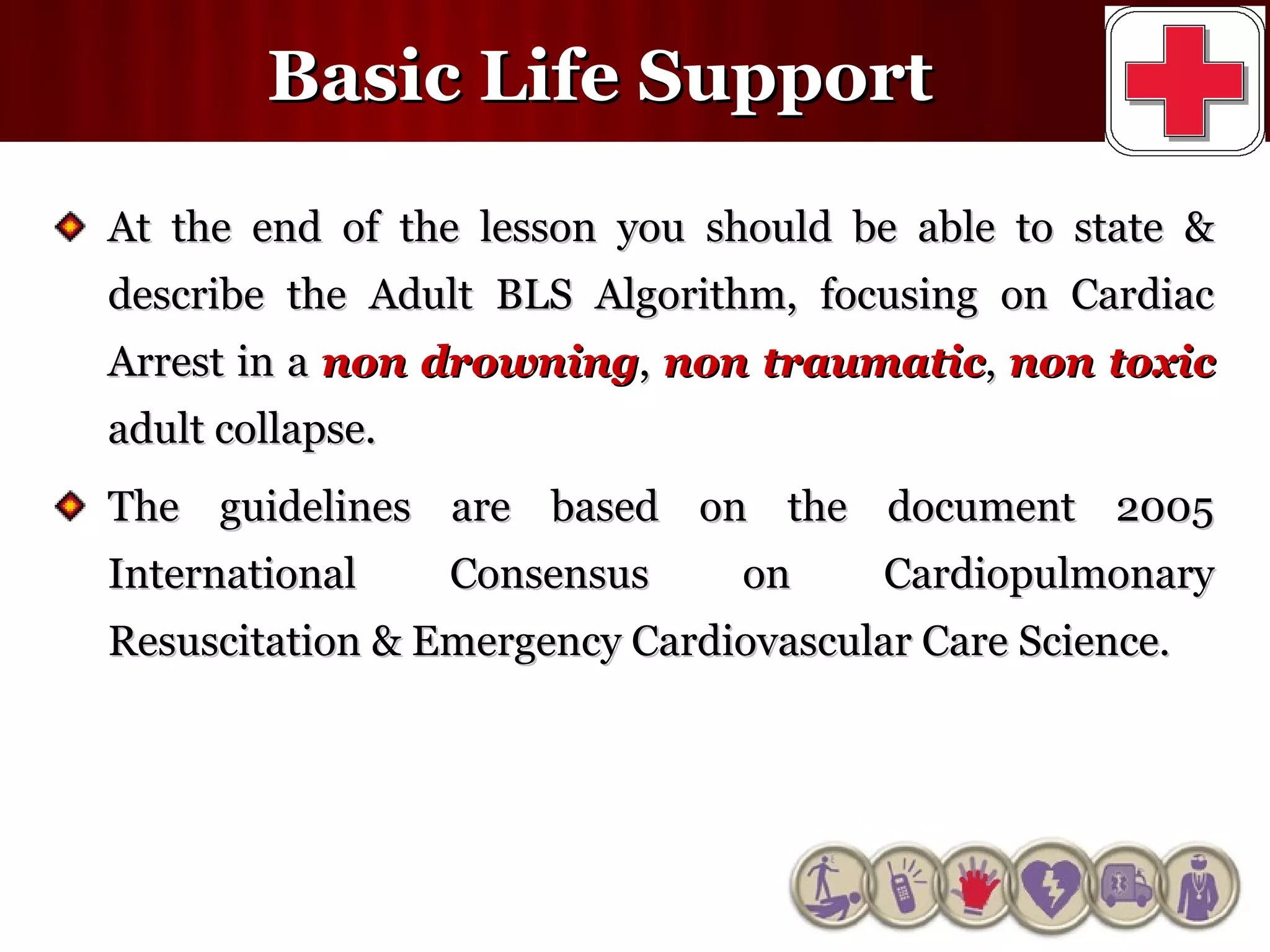 Basic Life Support

At the end of the lesson you should be able to state & describe the Adult BLS Algorithm, focusing on Cardiac Arrest in a non drowning, non traumatic, non toxic adult collapse.

The guidelines are based on the document 2005 International Consensus on Cardiopulmonary Resuscitation & Emergency Cardiovascular Care Science.